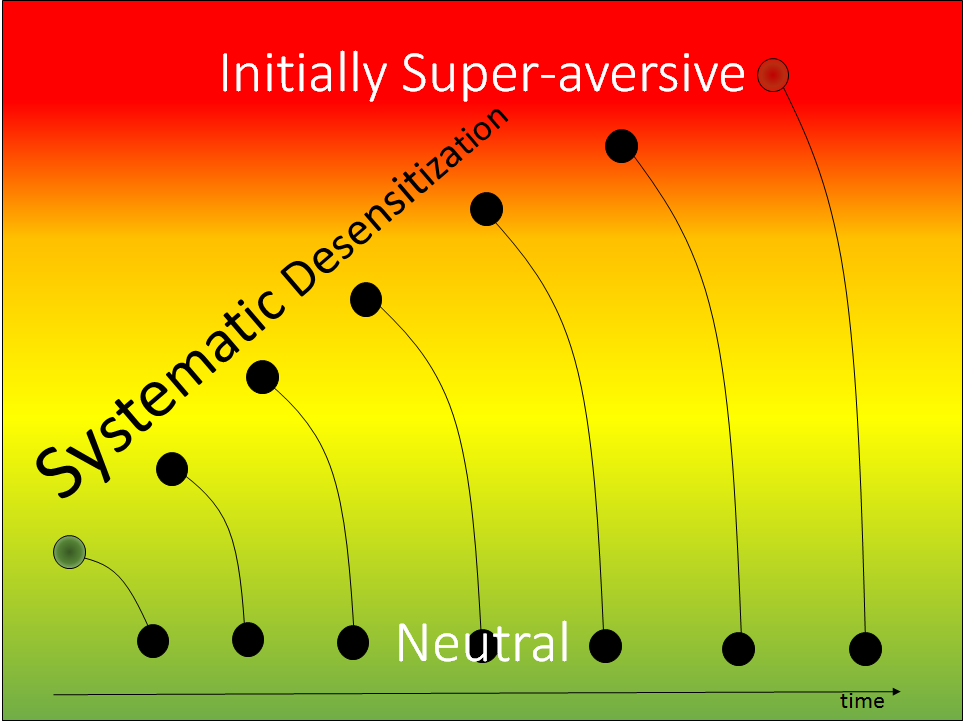 Initially Super-aversive

Systematic Desensitization

Neutral

time